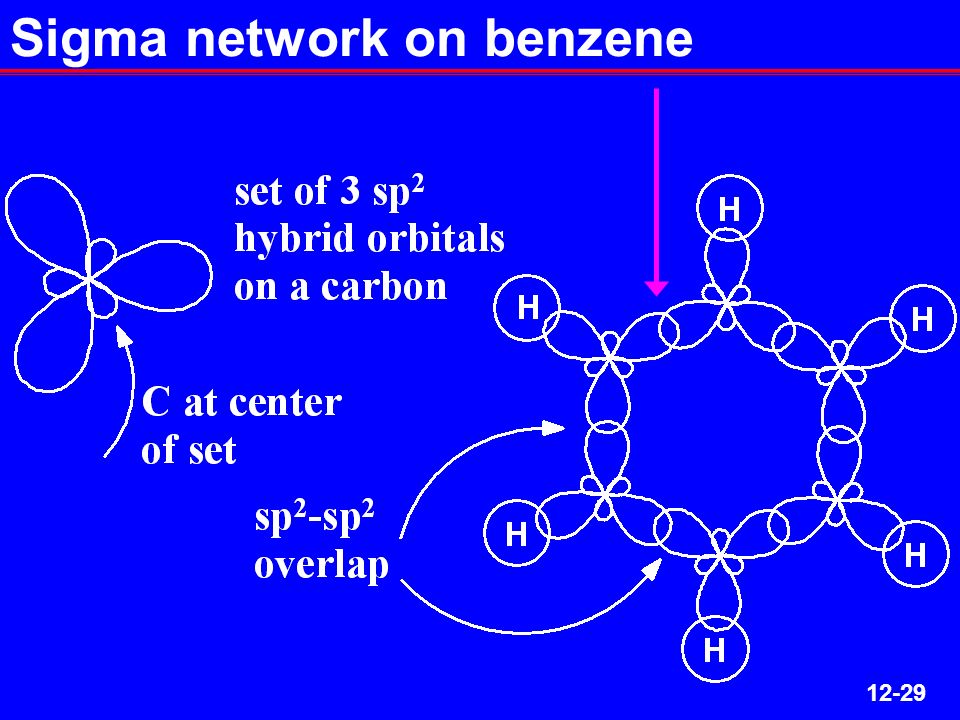 Sigma network on benzene

set of 3 $sp^2$ hybrid orbitals on a carbon

C at center of set

$sp^2$-$sp^2$ overlap

H

H

H

H

H

H

12-29